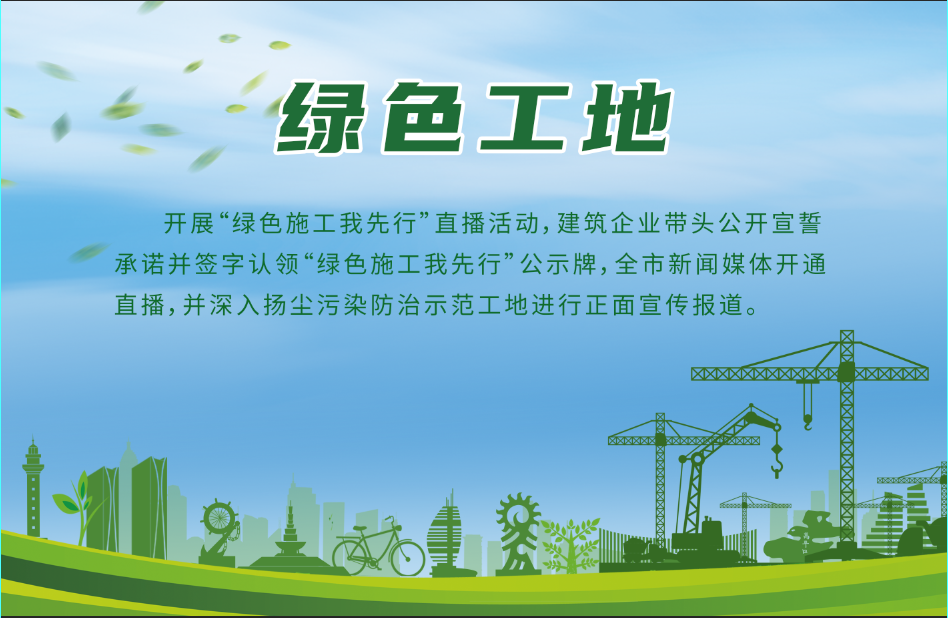 绿色工地

开展“绿色施工我先行”直播活动，建筑企业带头公开宣誓承诺并签字认领“绿色施工我先行”公示牌，全市新闻媒体开通直播，并深入扬尘污染防治示范工地进行正面宣传报道。